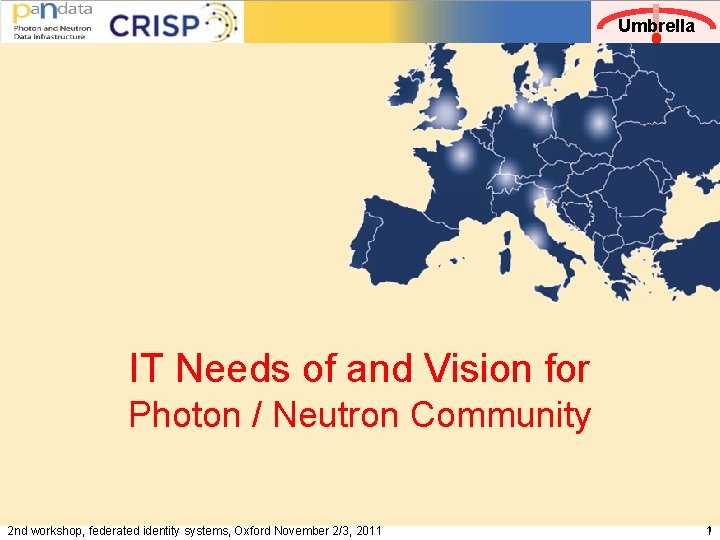 paNdata
Photon and Neutron Data Infrastructure

CRISP

Umbrella

IT Needs of and Vision for
Photon / Neutron Community

2nd workshop, federated identity systems, Oxford November 2/3, 2011

1